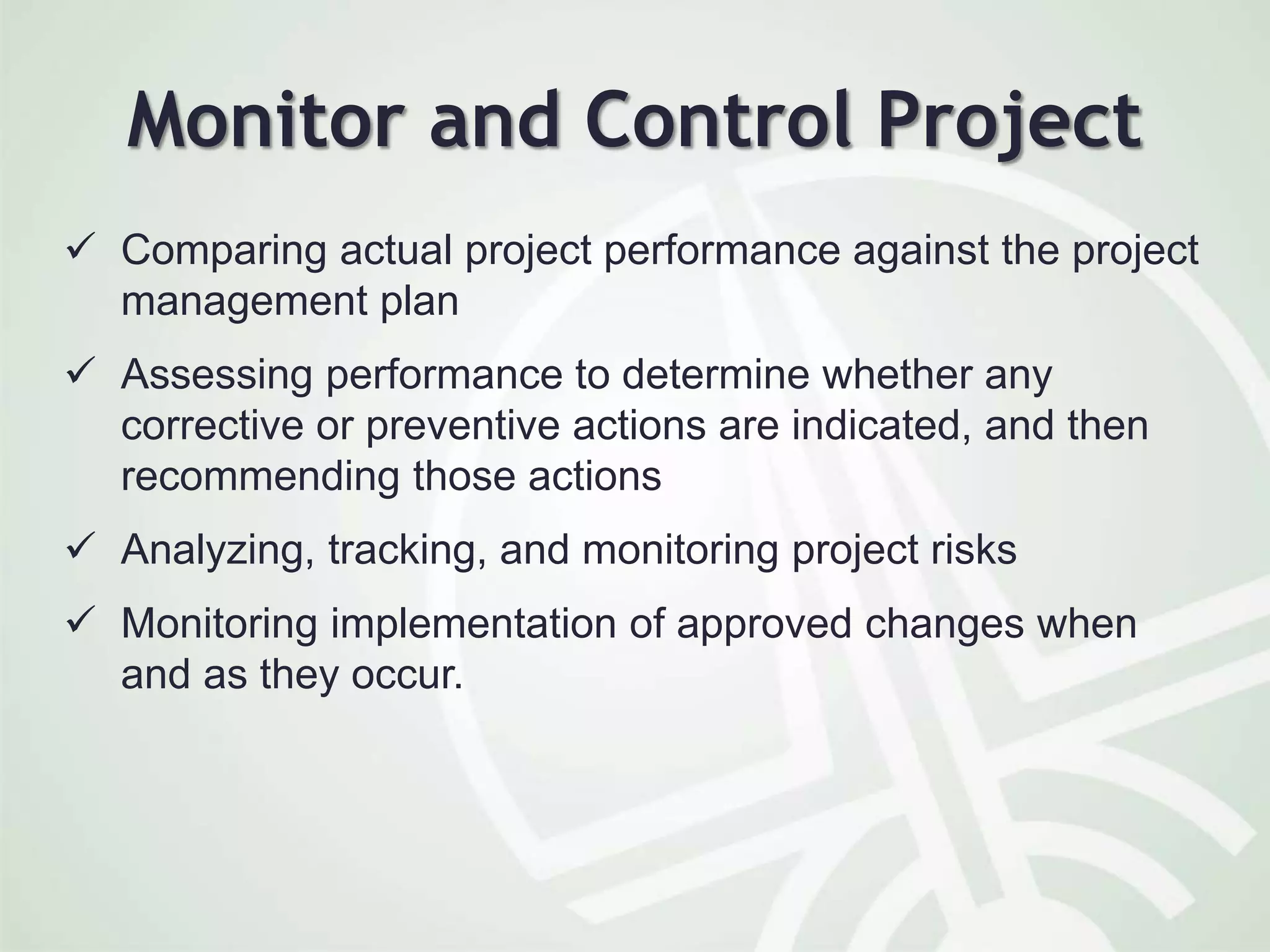 Monitor and Control Project

✓ Comparing actual project performance against the project management plan

✓ Assessing performance to determine whether any corrective or preventive actions are indicated, and then recommending those actions

✓ Analyzing, tracking, and monitoring project risks

✓ Monitoring implementation of approved changes when and as they occur.